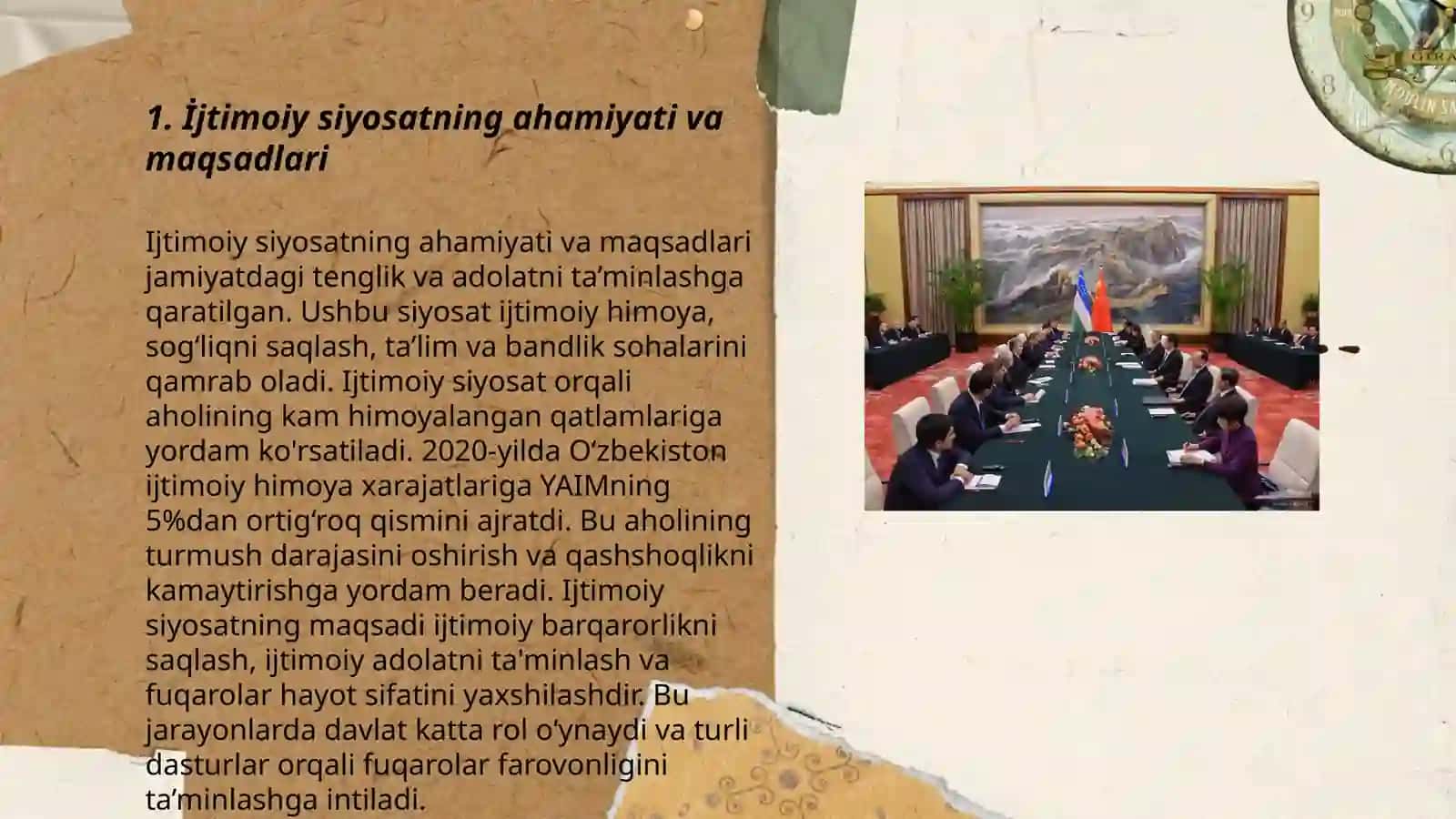 1. İjtimoiy siyosatning ahamiyati va maqsadlari

Ijtimoiy siyosatning ahamiyati va maqsadlari jamiyatdagi tenglik va adolatni ta’minlashga qaratilgan. Ushbu siyosat ijtimoiy himoya, sog‘liqni saqlash, ta’lim va bandlik sohalarini qamrab oladi. Ijtimoiy siyosat orqali aholining kam himoyalangan qatlamlariga yordam ko'rsatiladi. 2020-yilda O‘zbekiston ijtimoiy himoya xarajatlariga YAIMning 5%dan ortig‘roq qismini ajratdi. Bu aholining turmush darajasini oshirish va qashshoqlikni kamaytirishga yordam beradi. Ijtimoiy siyosatning maqsadi ijtimoiy barqarorlikni saqlash, ijtimoiy adolatni ta'minlash va fuqarolar hayot sifatini yaxshilashdir. Bu jarayonlarda davlat katta rol o‘ynaydi va turli dasturlar orqali fuqarolar farovonligini ta’minlashga intiladi.